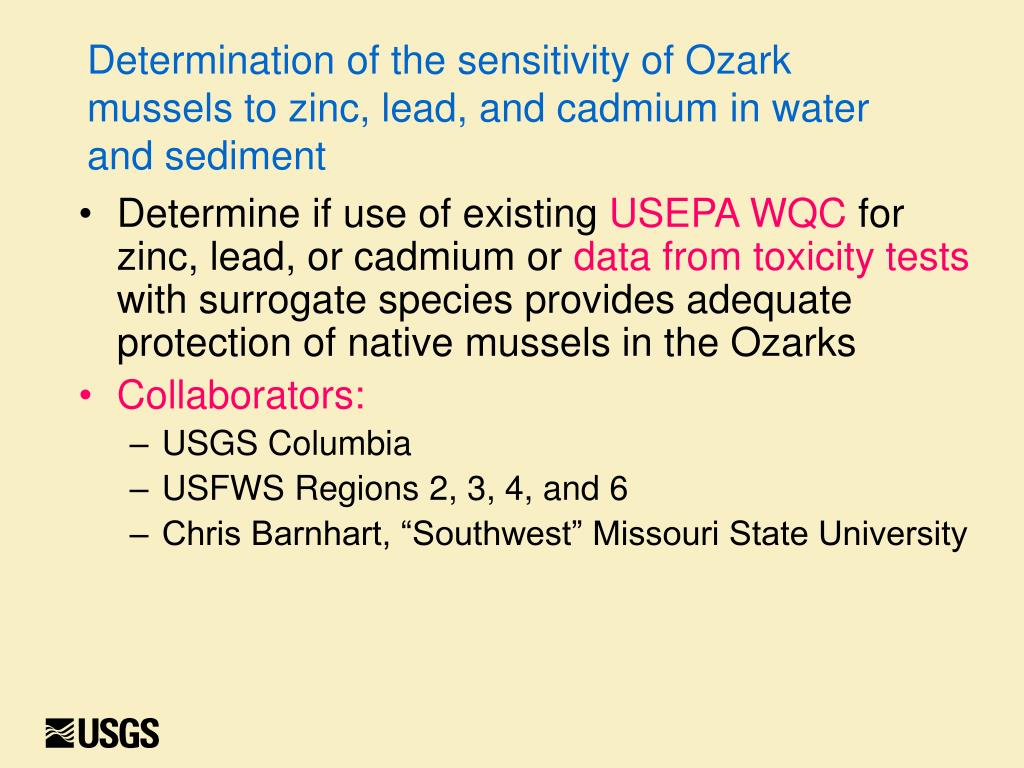 Determination of the sensitivity of Ozark mussels to zinc, lead, and cadmium in water and sediment

• Determine if use of existing USEPA WQC for zinc, lead, or cadmium or data from toxicity tests with surrogate species provides adequate protection of native mussels in the Ozarks
• Collaborators:
– USGS Columbia
– USFWS Regions 2, 3, 4, and 6
– Chris Barnhart, “Southwest” Missouri State University

USGS